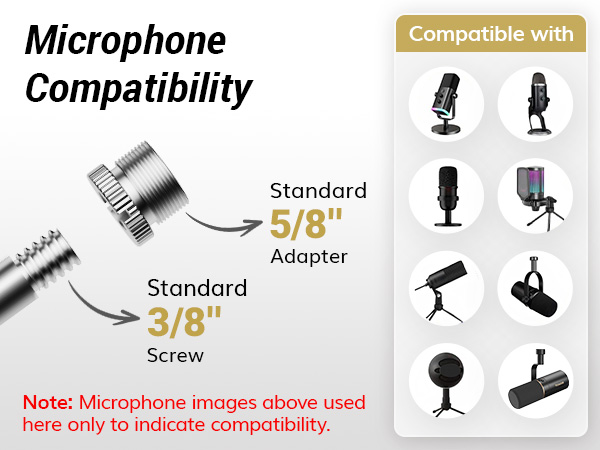 Microphone Compatibility

Standard
5/8"
Adapter

Standard
3/8"
Screw

Note: Microphone images above used here only to indicate compatibility.

Compatible with